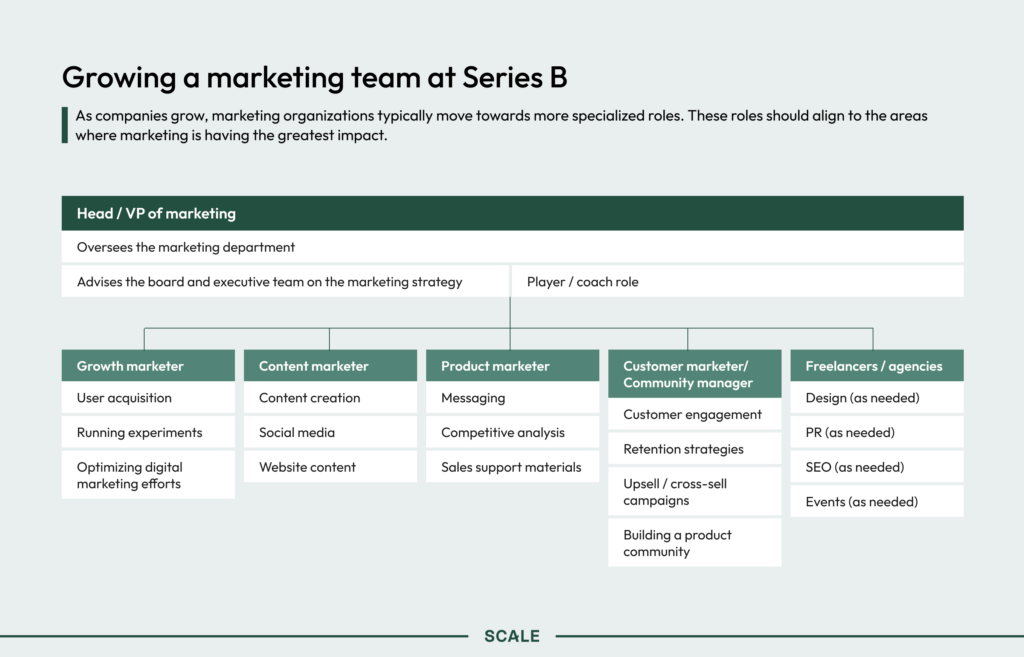 Growing a marketing team at Series B

As companies grow, marketing organizations typically move towards more specialized roles. These roles should align to the areas where marketing is having the greatest impact.

Head / VP of marketing

Oversees the marketing department

Advises the board and executive team on the marketing strategy

Player / coach role

Growth marketer

User acquisition

Running experiments

Optimizing digital marketing efforts

Content marketer

Content creation

Social media

Website content

Product marketer

Messaging

Competitive analysis

Sales support materials

Customer marketer/ Community manager

Customer engagement

Retention strategies

Upsell / cross-sell campaigns

Building a product community

Freelancers / agencies

Design (as needed)

PR (as needed)

SEO (as needed)

Events (as needed)

SCALE